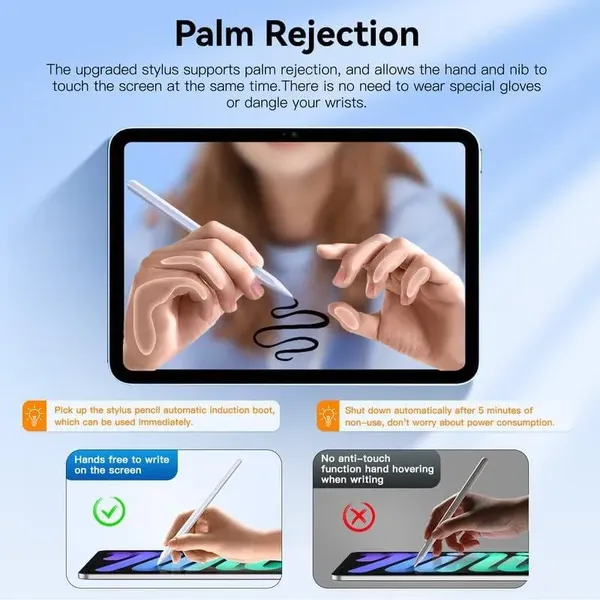 Palm Rejection

The upgraded stylus supports palm rejection, and allows the hand and nib to touch the screen at the same time.There is no need to wear special gloves or dangle your wrists.

Pick up the stylus pencil automatic induction boot, which can be used immediately.

Shut down automatically after 5 minutes of non-use, don't worry about power consumption.

Hands free to write on the screen

No anti-touch function hand hovering when writing